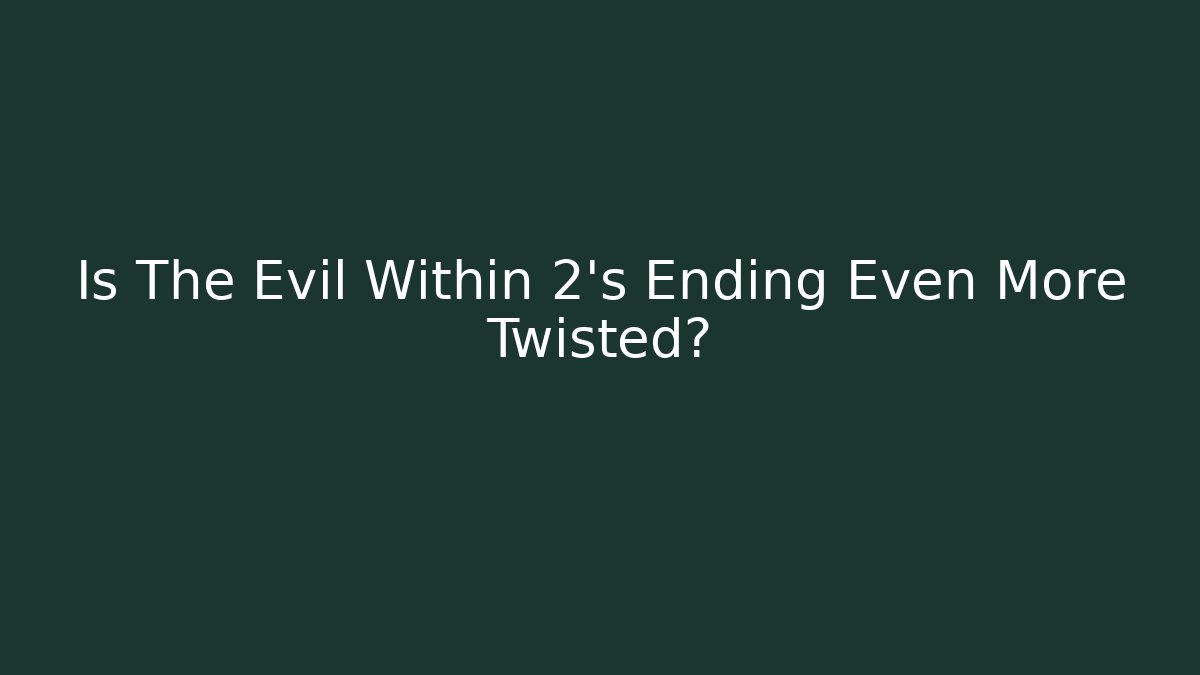 Is The Evil Within 2's Ending Even More Twisted?